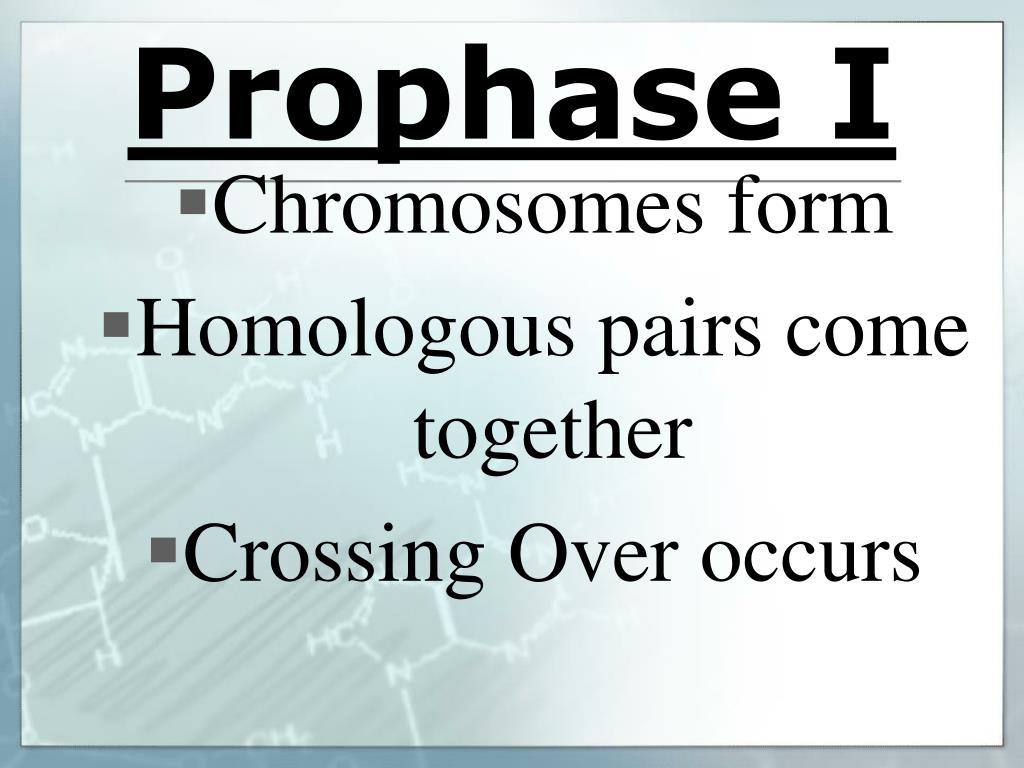 Prophase I

▪Chromosomes form

▪Homologous pairs come together

▪Crossing Over occurs